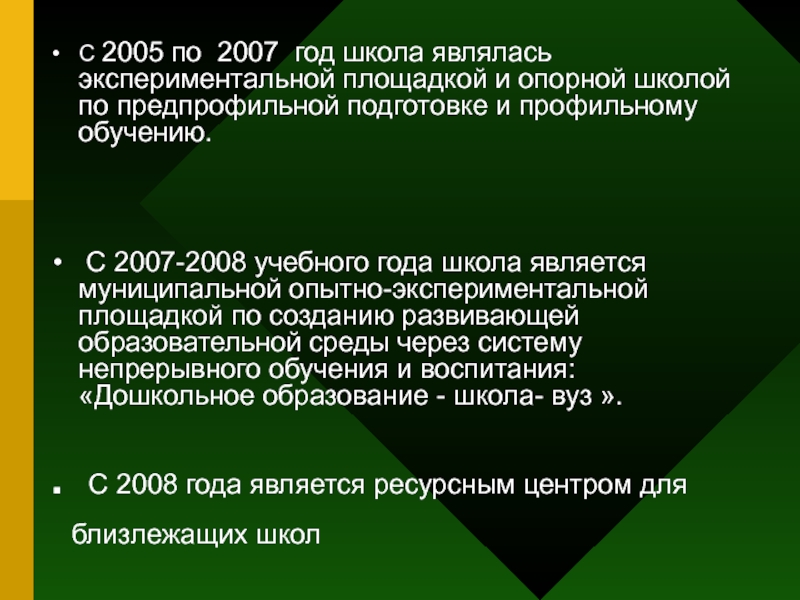 • С 2005 по 2007 год школа являлась экспериментальной площадкой и опорной школой по предпрофильной подготовке и профильному обучению.

• С 2007-2008 учебного года школа является муниципальной опытно-экспериментальной площадкой по созданию развивающей образовательной среды через систему непрерывного обучения и воспитания: «Дошкольное образование - школа- вуз ».

▪ С 2008 года является ресурсным центром для

близлежащих школ